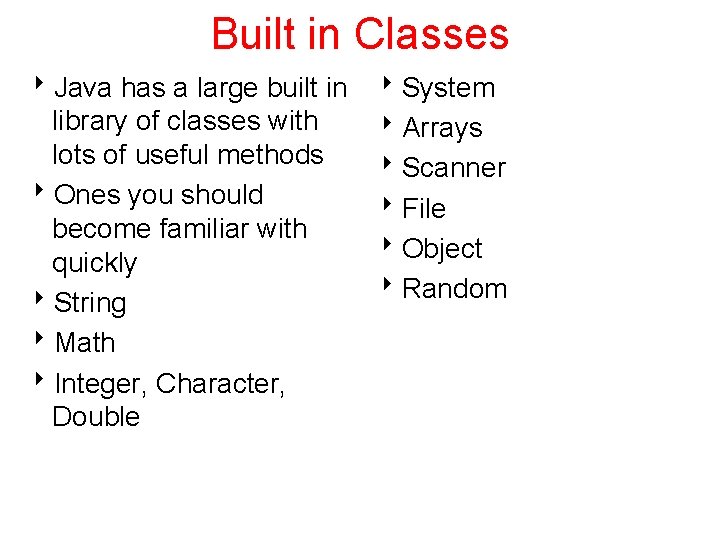 Built in Classes

‣ Java has a large built in library of classes with lots of useful methods

‣ Ones you should become familiar with quickly

‣ String

‣ Math

‣ Integer, Character, Double

‣ System

‣ Arrays

‣ Scanner

‣ File

‣ Object

‣ Random